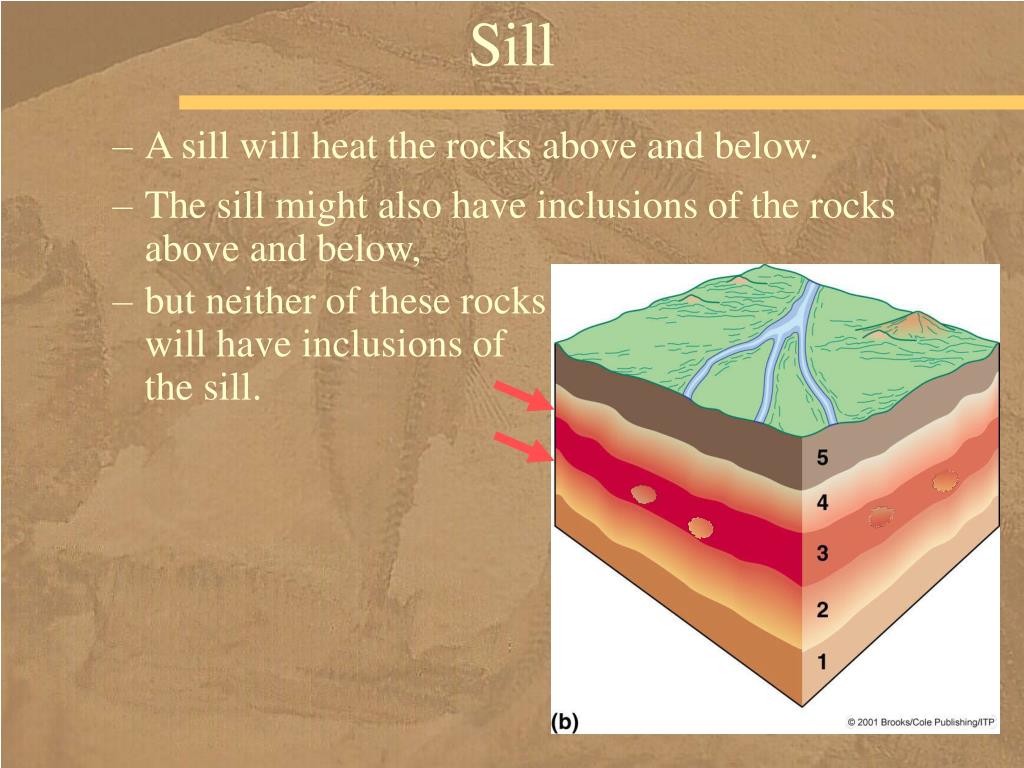 Sill

– A sill will heat the rocks above and below.

– The sill might also have inclusions of the rocks above and below,

– but neither of these rocks will have inclusions of the sill.

5
4
3
2
1

(b)

© 2001 Brooks/Cole Publishing/ITP